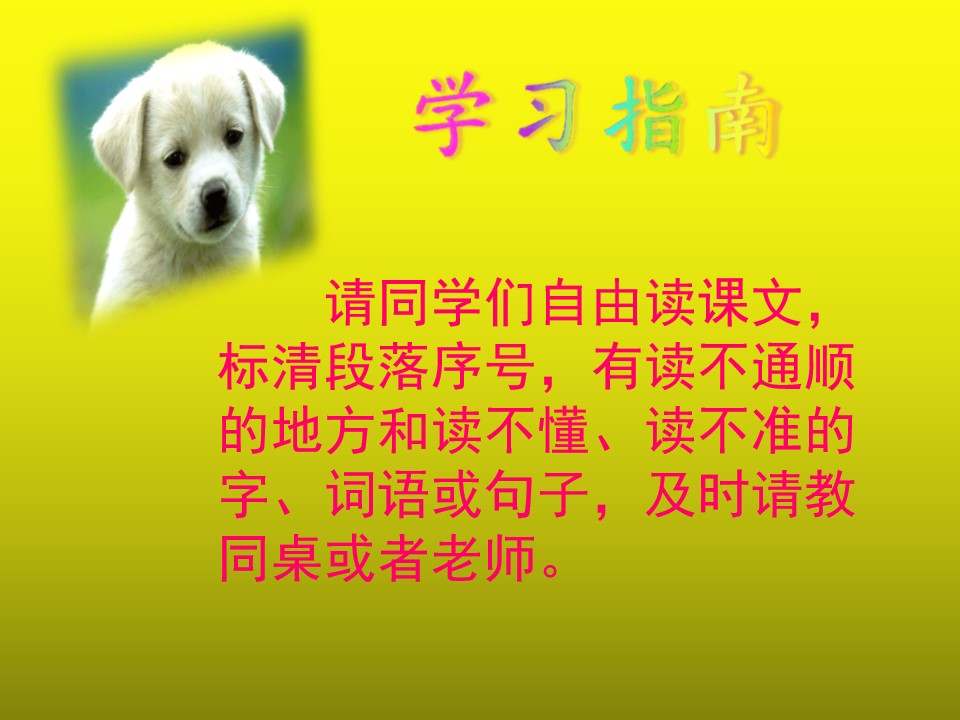 学习指南

请同学们自由读课文，标清段落序号，有读不通顺的地方和读不懂、读不准的字、词语或句子，及时请教同桌或者老师。